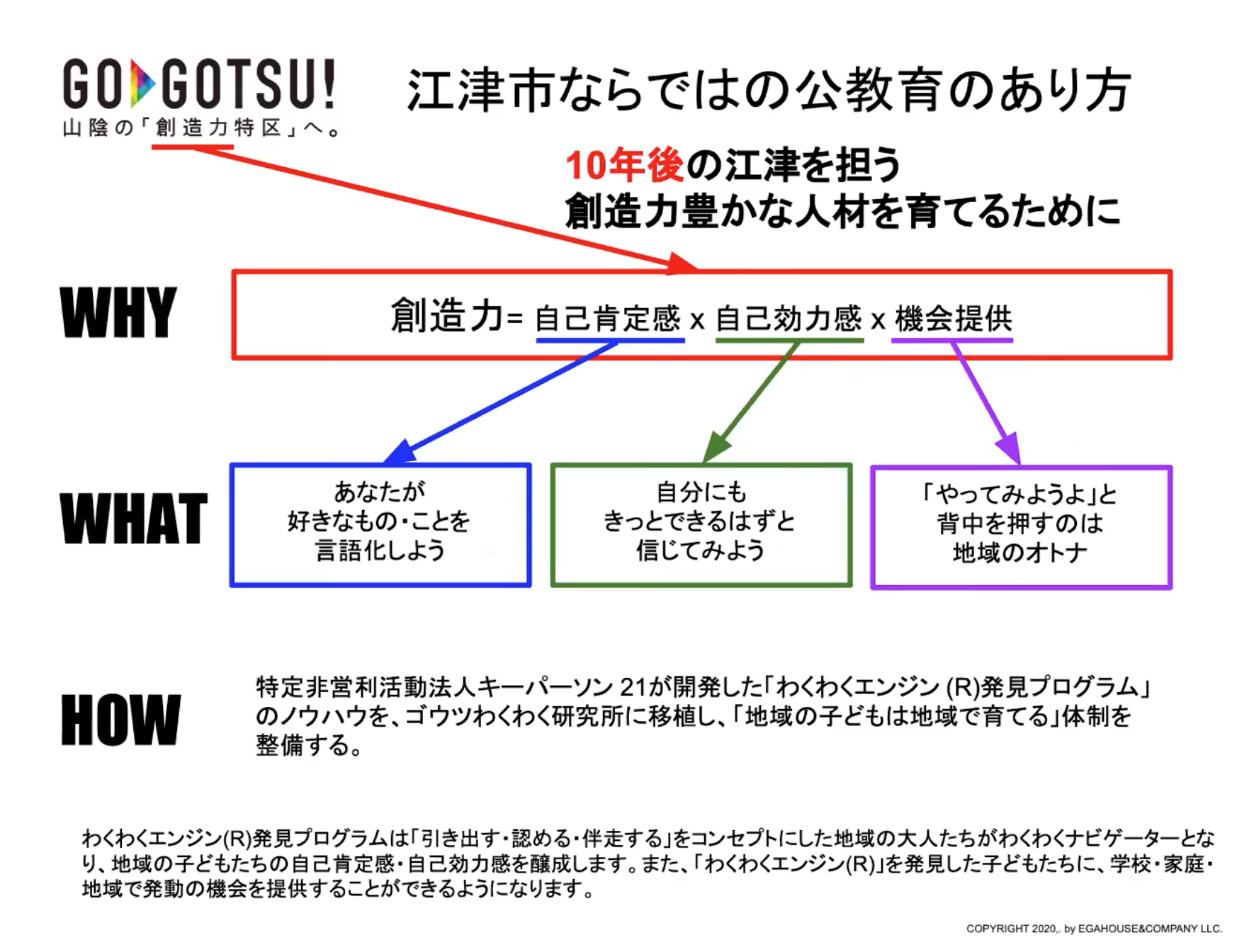 GO GOTSU!
山陰の「創造力特区」へ。

江津市ならではの公教育のあり方

10年後の江津を担う
創造力豊かな人材を育てるために

WHY

創造力= 自己肯定感 x 自己効力感 x 機会提供

WHAT

あなたが
好きなもの・ことを
言語化しよう

自分にも
きっとできるはずと
信じてみよう

「やってみようよ」と
背中を押すのは
地域のオトナ

HOW

特定非営利活動法人キーパーソン 21が開発した「わくわくエンジン (R)発見プログラム」のノウハウを、ゴウツわくわく研究所に移植し、「地域の子どもは地域で育てる」体制を整備する。

わくわくエンジン(R)発見プログラムは「引き出す・認める・伴走する」をコンセプトにした地域の大人たちがわくわくナビゲーターとなり、地域の子どもたちの自己肯定感・自己効力感を醸成します。また、「わくわくエンジン(R)」を発見した子どもたちに、学校・家庭・地域で発動の機会を提供することができるようになります。

COPYRIGHT 2020,. by EGAHOUSE&COMPANY LLC.